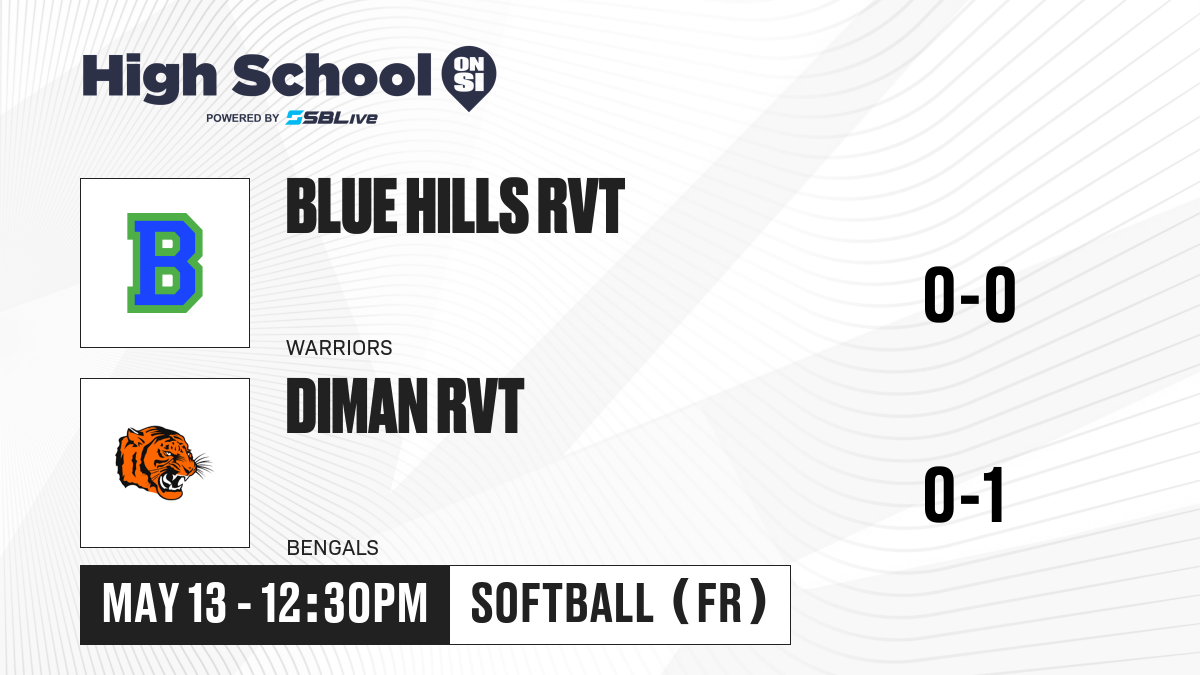 High School ON SI
POWERED BY SBLive

B

BLUE HILLS RVT

WARRIORS

0-0

DIMAN RVT

BENGALS

0-1

MAY 13 - 12:30PM

SOFTBALL (FR)